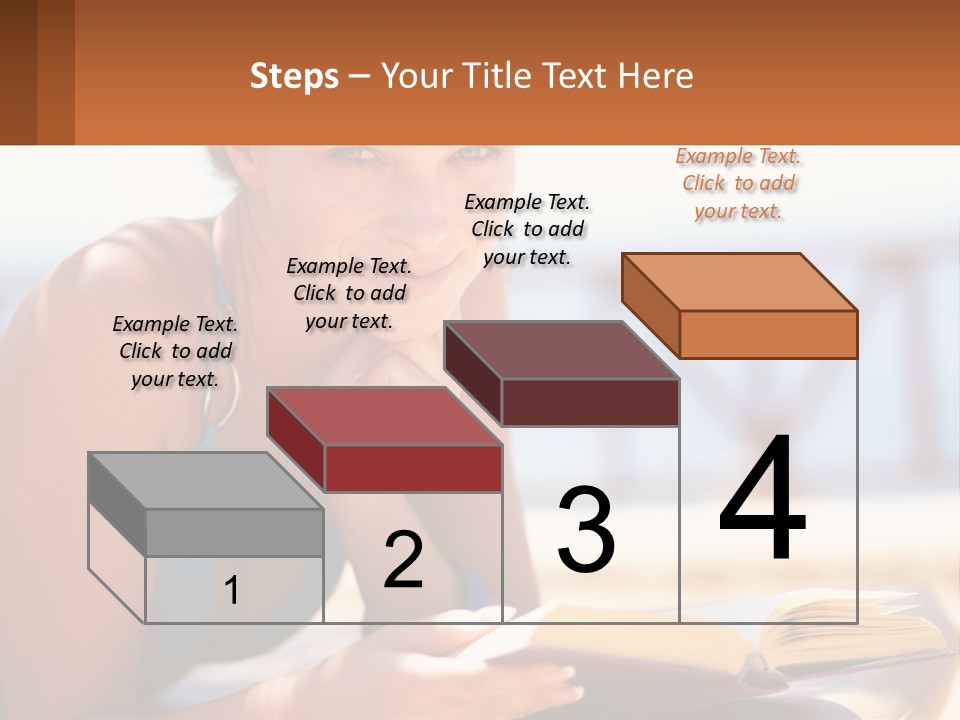 Steps – Your Title Text Here

Example Text. Click to add your text.

Example Text. Click to add your text.

Example Text. Click to add your text.

Example Text. Click to add your text.

1

2

3

4